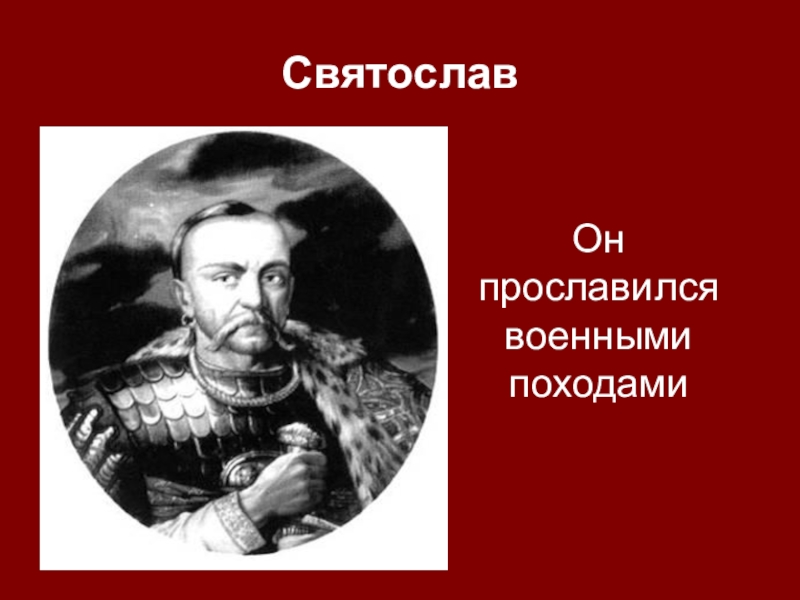 Святослав

Он прославился военными походами